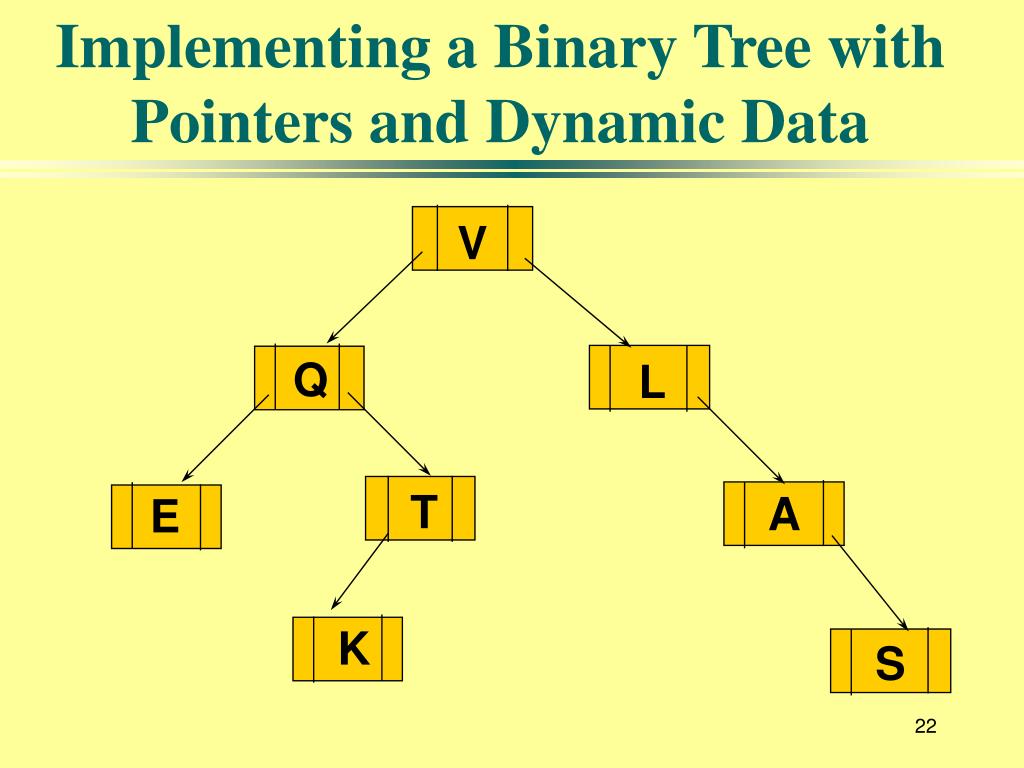 Implementing a Binary Tree with Pointers and Dynamic Data

V

Q

L

E

T

A

K

S

22